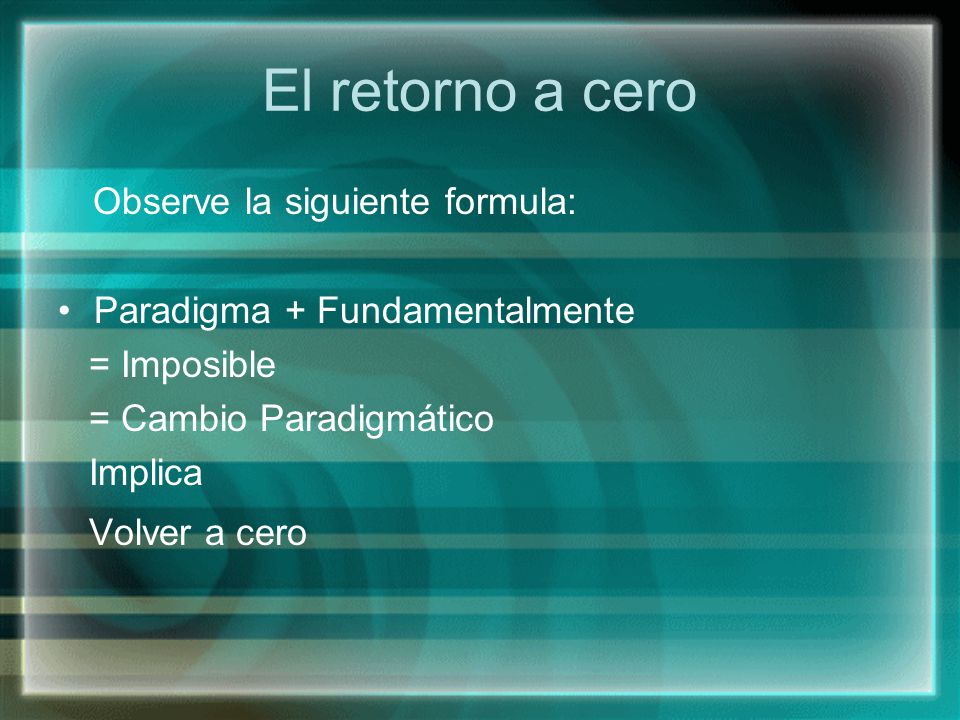 El retorno a cero

Observe la siguiente formula:

• Paradigma + Fundamentalmente
= Imposible
= Cambio Paradigmático
Implica
Volver a cero